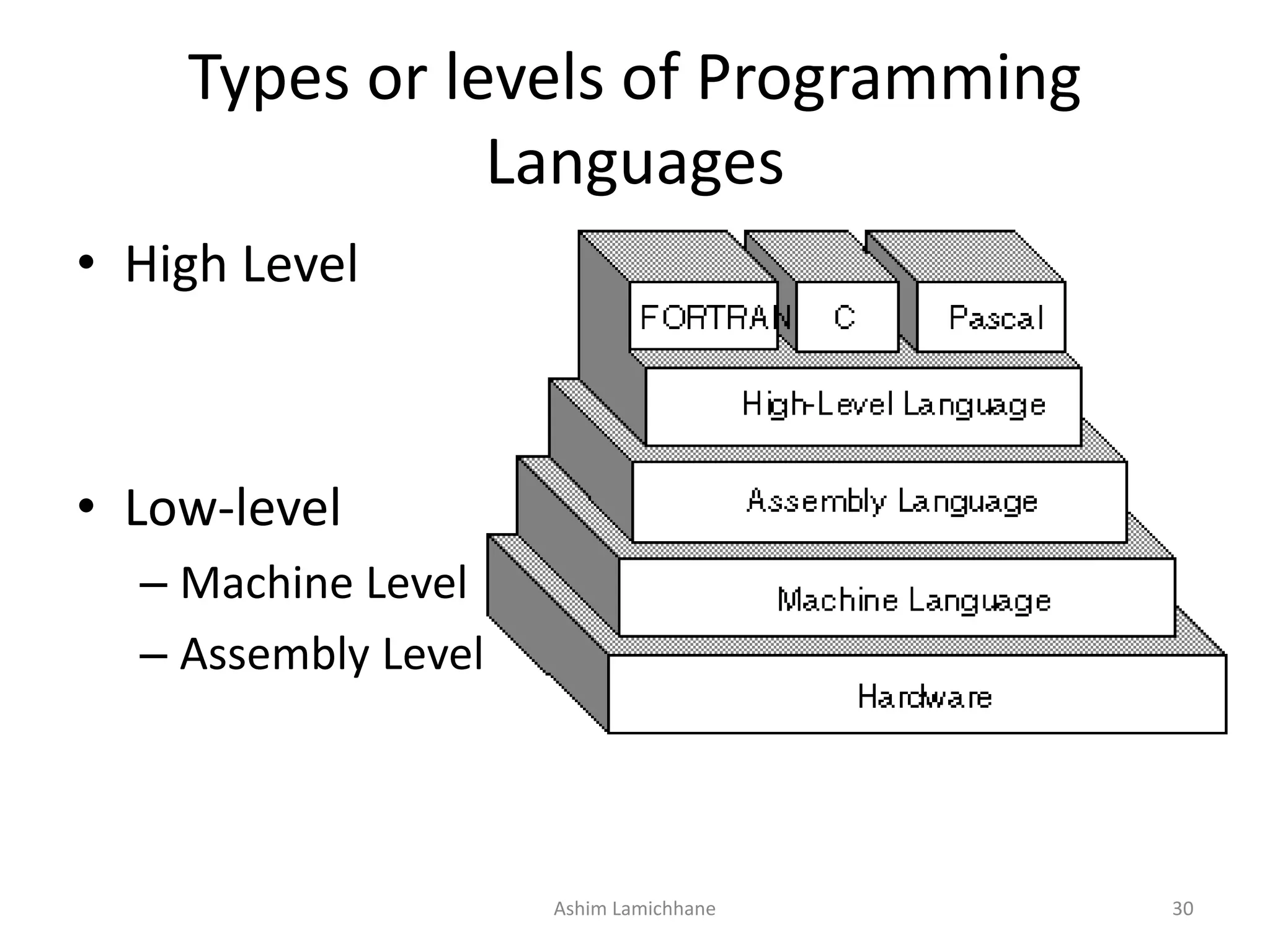 Types or levels of Programming Languages

• High Level

• Low-level
– Machine Level
– Assembly Level

FORTRAN
C
Pascal
High-Level Language
Assembly Language
Machine Language
Hardware

Ashim Lamichhane
30